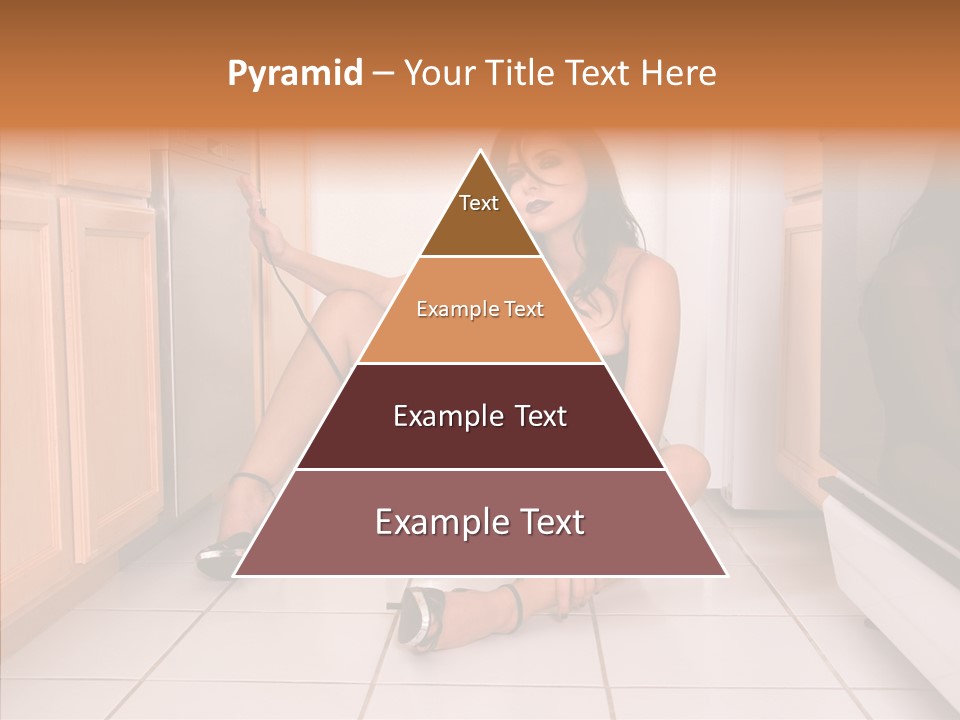 Pyramid – Your Title Text Here

Text

Example Text

Example Text

Example Text